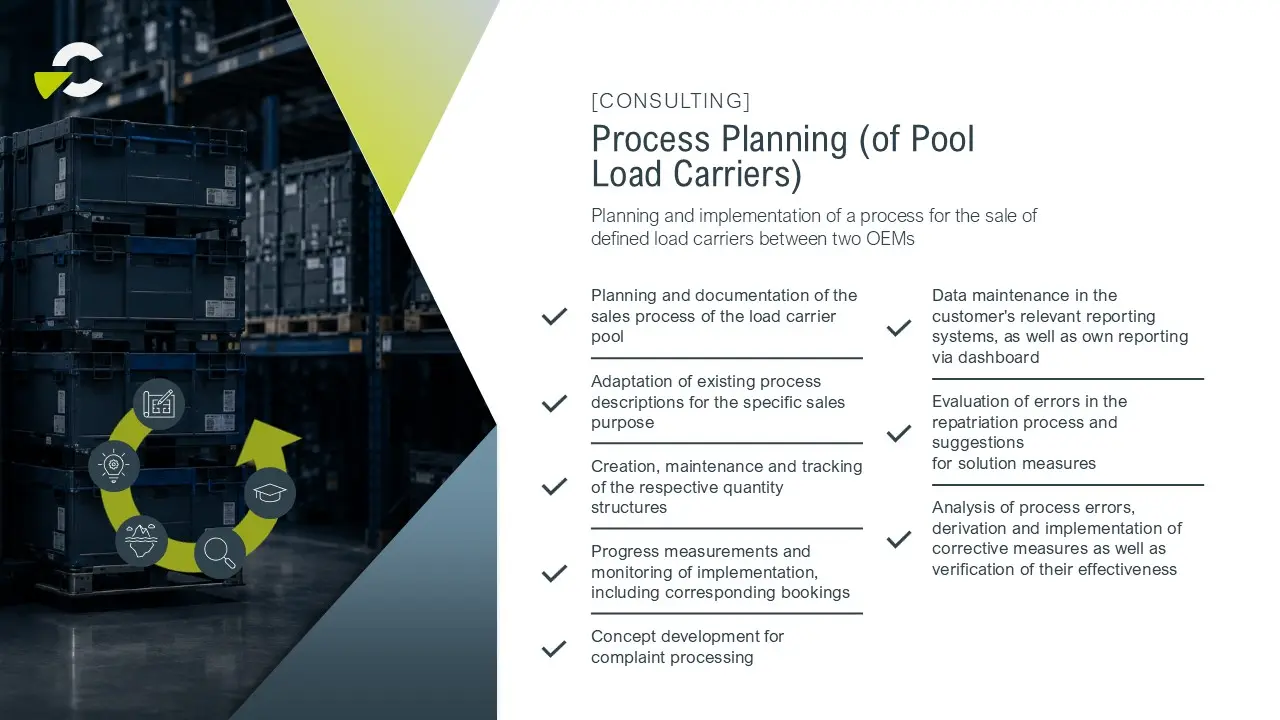 [CONSULTING]

Process Planning (of Pool Load Carriers)

Planning and implementation of a process for the sale of defined load carriers between two OEMs

Planning and documentation of the sales process of the load carrier pool

Adaptation of existing process descriptions for the specific sales purpose

Creation, maintenance and tracking of the respective quantity structures

Progress measurements and monitoring of implementation, including corresponding bookings

Concept development for complaint processing

Data maintenance in the customer's relevant reporting systems, as well as own reporting via dashboard

Evaluation of errors in the repatriation process and suggestions for solution measures

Analysis of process errors, derivation and implementation of corrective measures as well as verification of their effectiveness